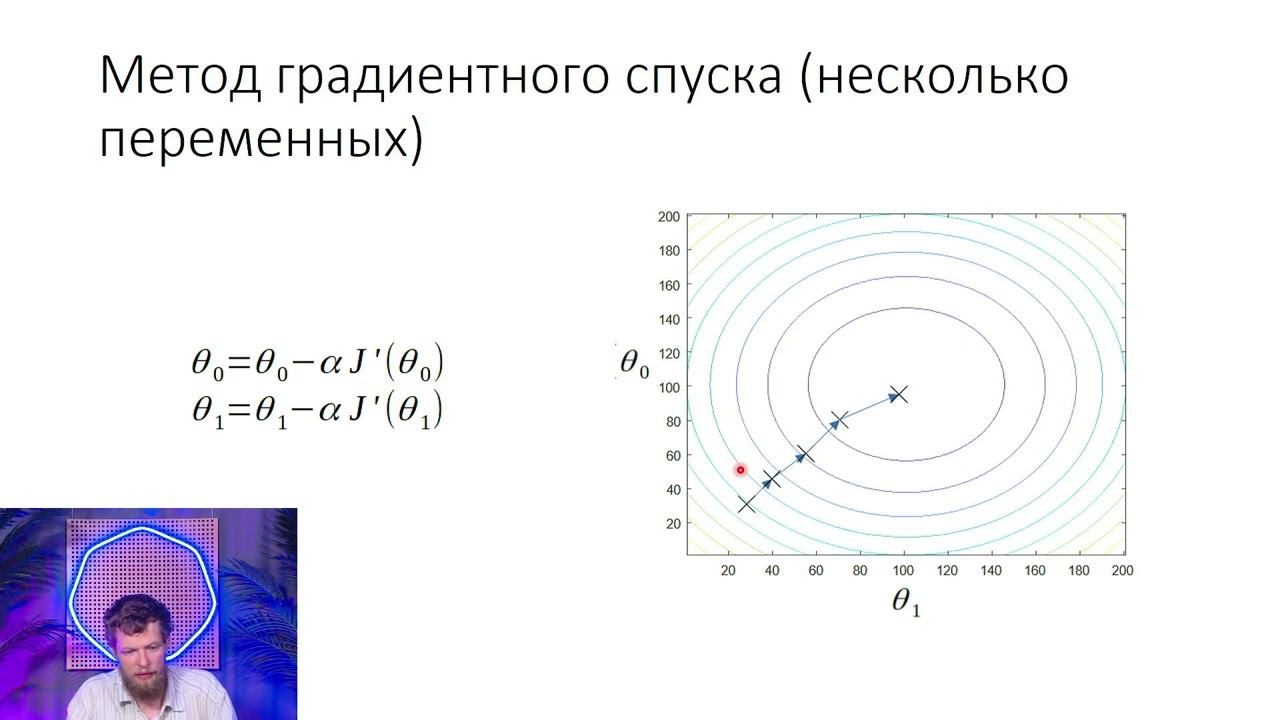 Метод градиентного спуска (несколько переменных)

$\theta_0 = \theta_0 - \alpha J'(\theta_0)$
$\theta_1 = \theta_1 - \alpha J'(\theta_1)$

200
180
160
140
120
100
80
60
40
20

$\theta_0$

20 40 60 80 100 120 140 160 180 200

$\theta_1$